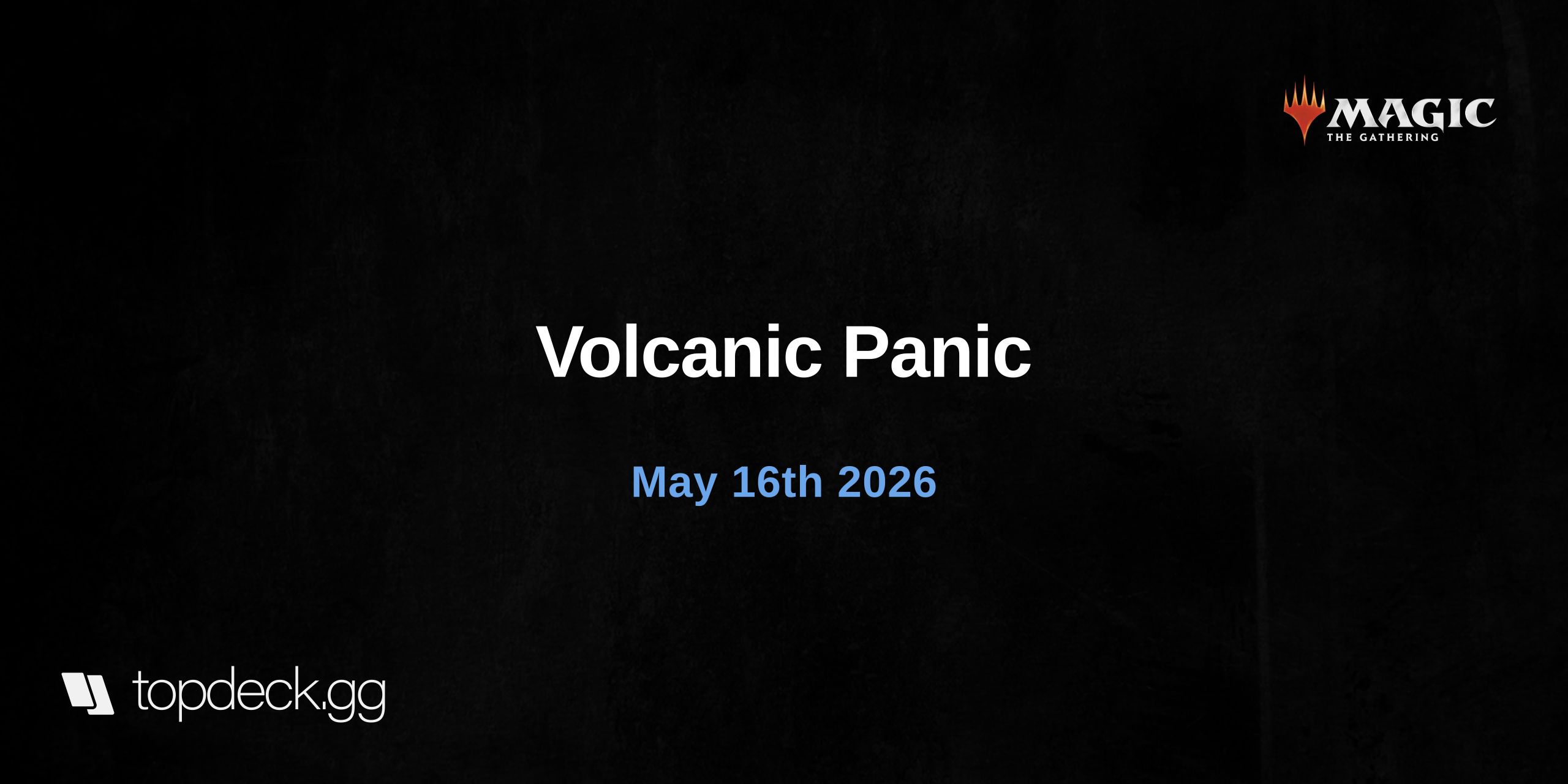 MAGIC
THE GATHERING

Volcanic Panic

May 16th 2026

topdeck.gg